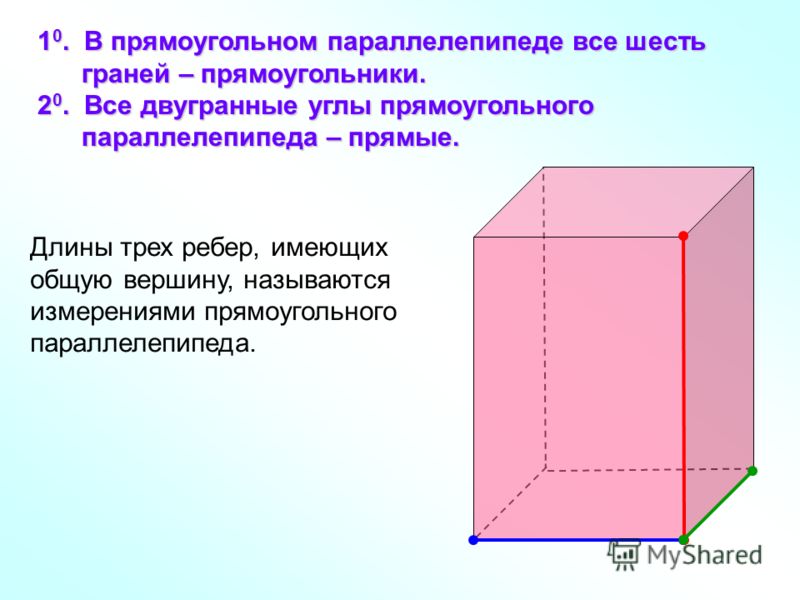 $1^0$. В прямоугольном параллелепипеде все шесть граней – прямоугольники.
$2^0$. Все двугранные углы прямоугольного параллелепипеда – прямые.

Длины трех ребер, имеющих общую вершину, называются измерениями прямоугольного параллелепипеда.

MyShared